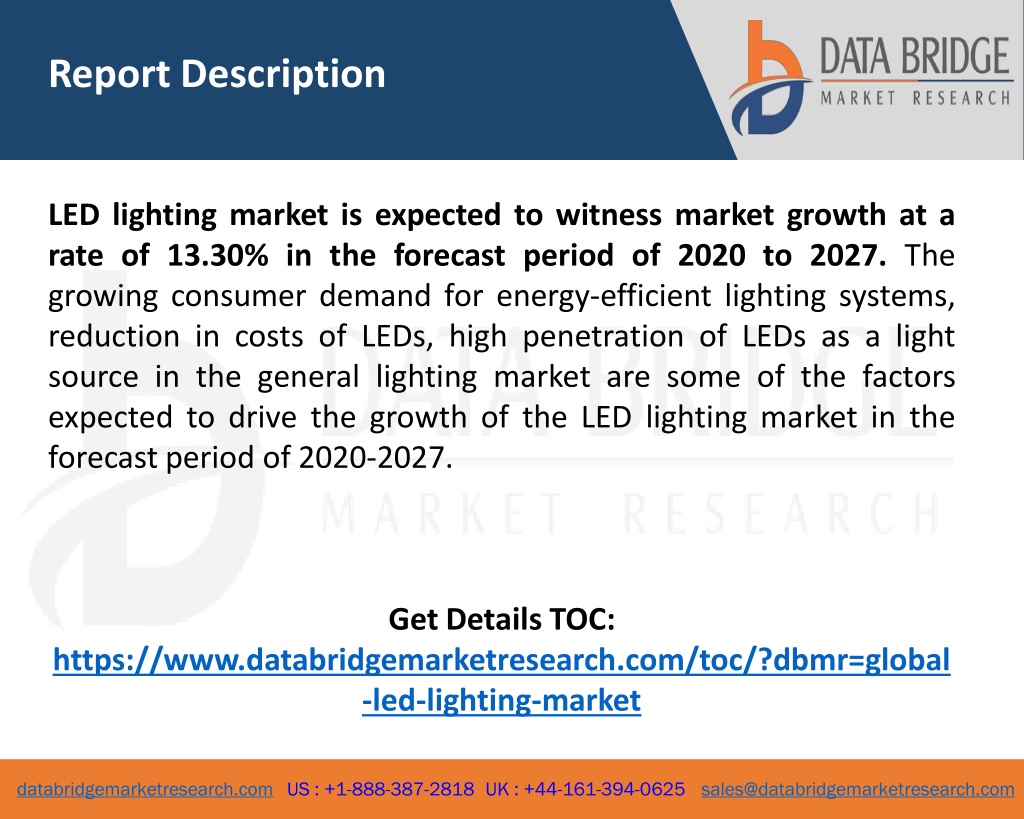 Report Description

DATA BRIDGE
MARKET RESEARCH

LED lighting market is expected to witness market growth at a rate of 13.30% in the forecast period of 2020 to 2027. The growing consumer demand for energy-efficient lighting systems, reduction in costs of LEDs, high penetration of LEDs as a light source in the general lighting market are some of the factors expected to drive the growth of the LED lighting market in the forecast period of 2020-2027.

DATA BRIDGE
MARKET RESEARCH

Get Details TOC:
https://www.databridgemarketresearch.com/toc/?dbmr=global-led-lighting-market

databridgemarketresearch.com US : +1-888-387-2818 UK : +44-161-394-0625 sales@databridgemarketresearch.com